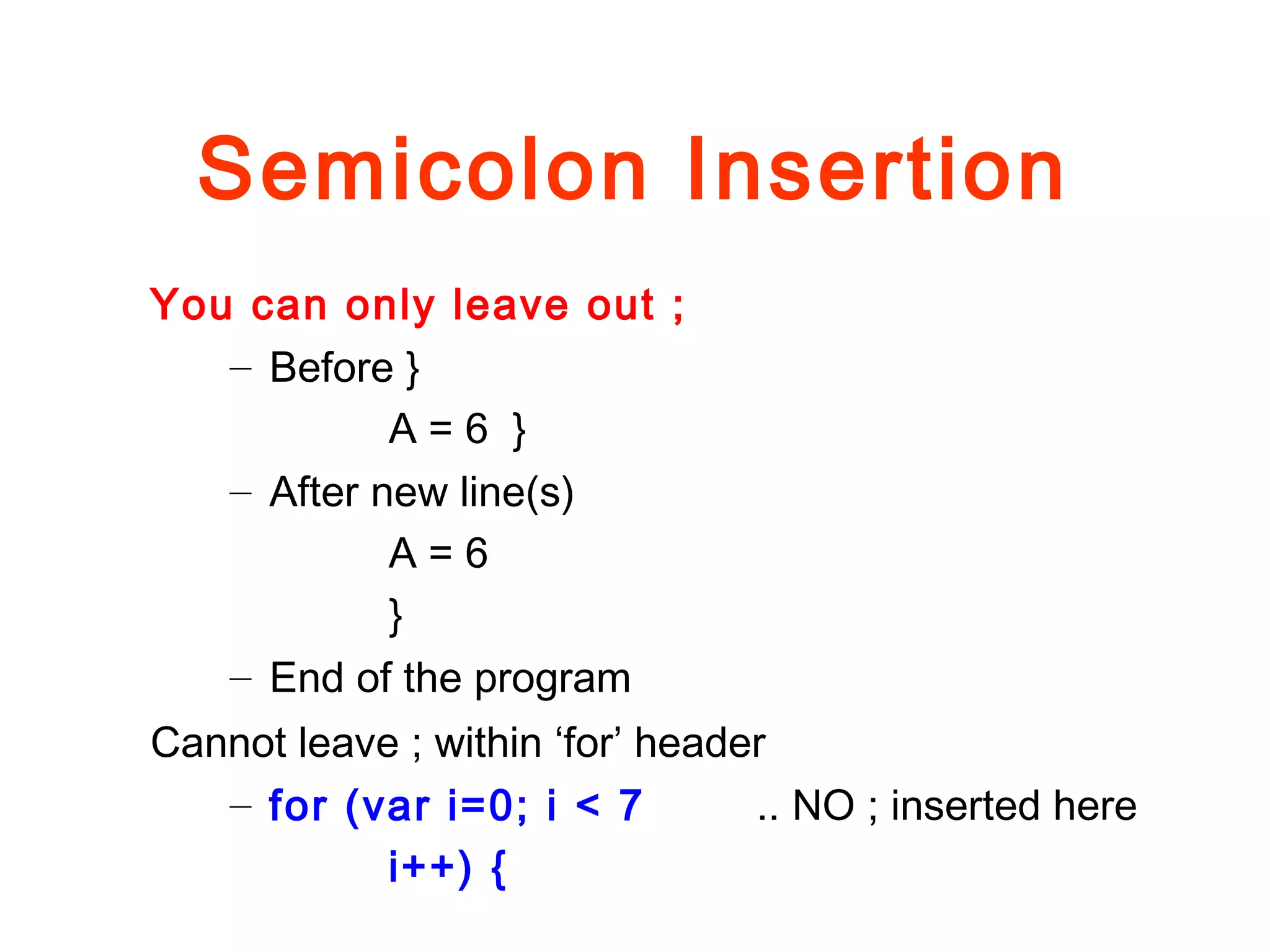 Semicolon Insertion

You can only leave out ;

– Before }

A = 6 }

– After new line(s)

A = 6

}

– End of the program

Cannot leave ; within ‘for’ header

– for (var i=0; i < 7 .. NO ; inserted here

i++) {